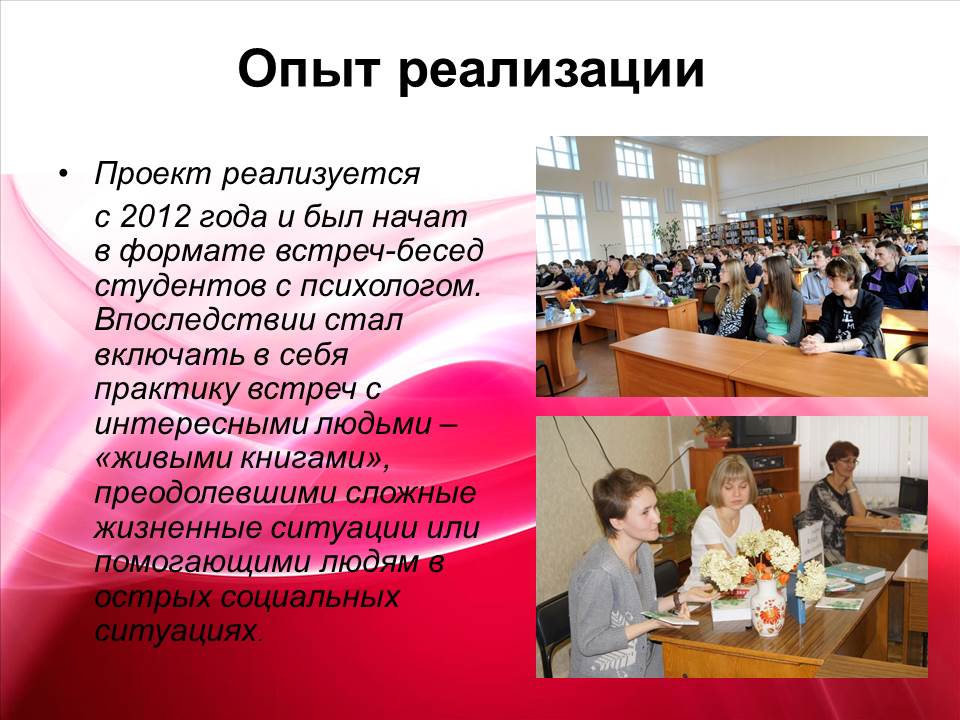 Опыт реализации

• Проект реализуется с 2012 года и был начат в формате встреч-бесед студентов с психологом. Впоследствии стал включать в себя практику встреч с интересными людьми – «живыми книгами», преодолевшими сложные жизненные ситуации или помогающими людям в острых социальных ситуациях.